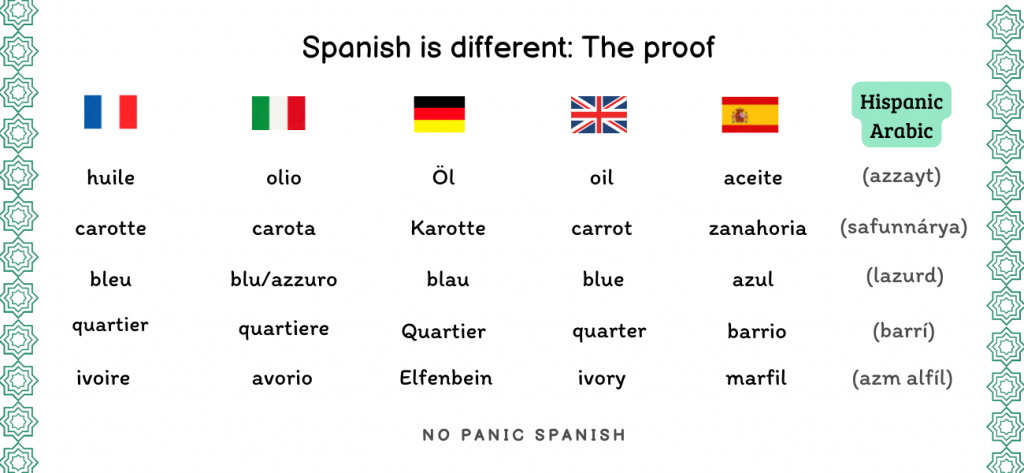 Spanish is different: The proof

| | | | | | Hispanic Arabic |
|---|---|---|---|---|---|
| huile | olio | Öl | oil | aceite | (azzayt) |
| carotte | carota | Karotte | carrot | zanahoria | (safunnárya) |
| bleu | blu/azzuro | blau | blue | azul | (lazurd) |
| quartier | quartiere | Quartier | quarter | barrio | (barrí) |
| ivoire | avorio | Elfenbein | ivory | marfil | (azm alfíl) |

NO PANIC SPANISH